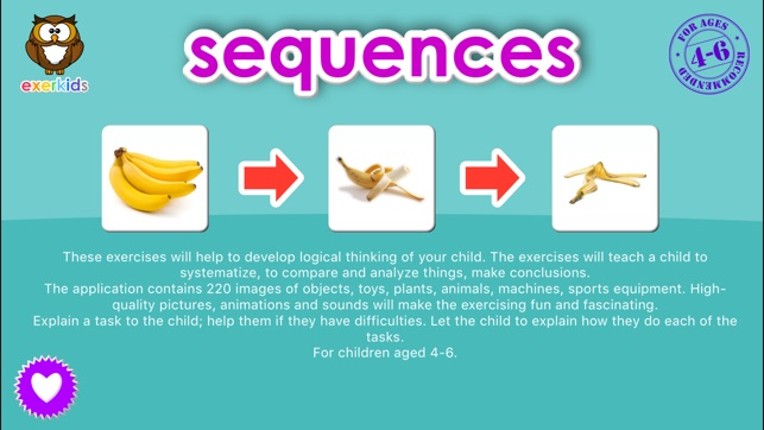 exerkids

sequences

FOR AGES
4-6
RECOMMENDED

These exercises will help to develop logical thinking of your child. The exercises will teach a child to systematize, to compare and analyze things, make conclusions.
The application contains 220 images of objects, toys, plants, animals, machines, sports equipment. High-quality pictures, animations and sounds will make the exercising fun and fascinating.
Explain a task to the child; help them if they have difficulties. Let the child to explain how they do each of the tasks.
For children aged 4-6.